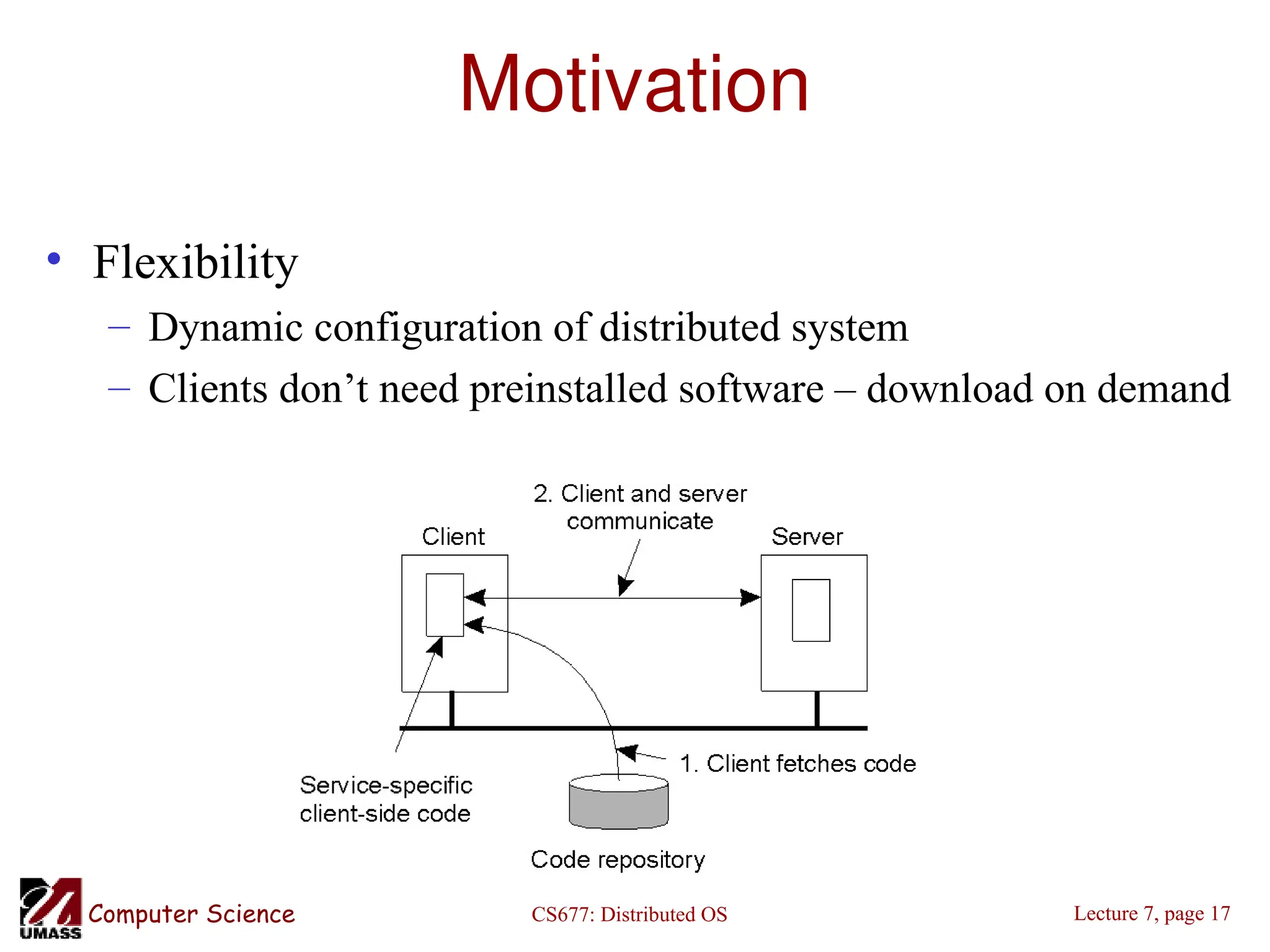 Motivation

• Flexibility
– Dynamic configuration of distributed system
– Clients don’t need preinstalled software – download on demand

2. Client and server communicate

Client

Server

1. Client fetches code

Service-specific client-side code

Code repository

UMASS Computer Science

CS677: Distributed OS

Lecture 7, page 17